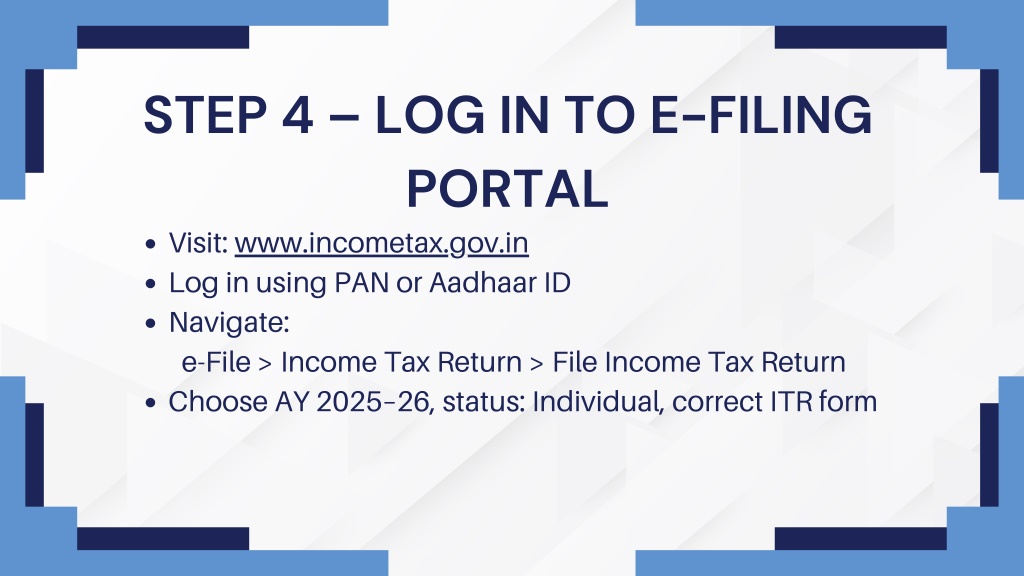 STEP 4 – LOG IN TO E-FILING PORTAL

- Visit: www.incometax.gov.in
- Log in using PAN or Aadhaar ID
- Navigate:
  e-File > Income Tax Return > File Income Tax Return
- Choose AY 2025-26, status: Individual, correct ITR form